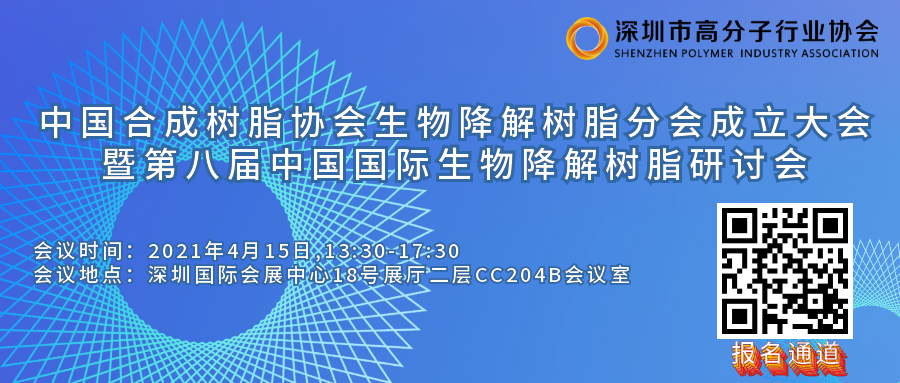 深圳市高分子行业协会
SHENZHEN POLYMER INDUSTRY ASSOCIATION

中国合成树脂协会生物降解树脂分会成立大会
暨第八届中国国际生物降解树脂研讨会

会议时间：2021年4月15日，13:30-17:30
会议地点：深圳国际会展中心18号展厅二层CC204B会议室

报名通道